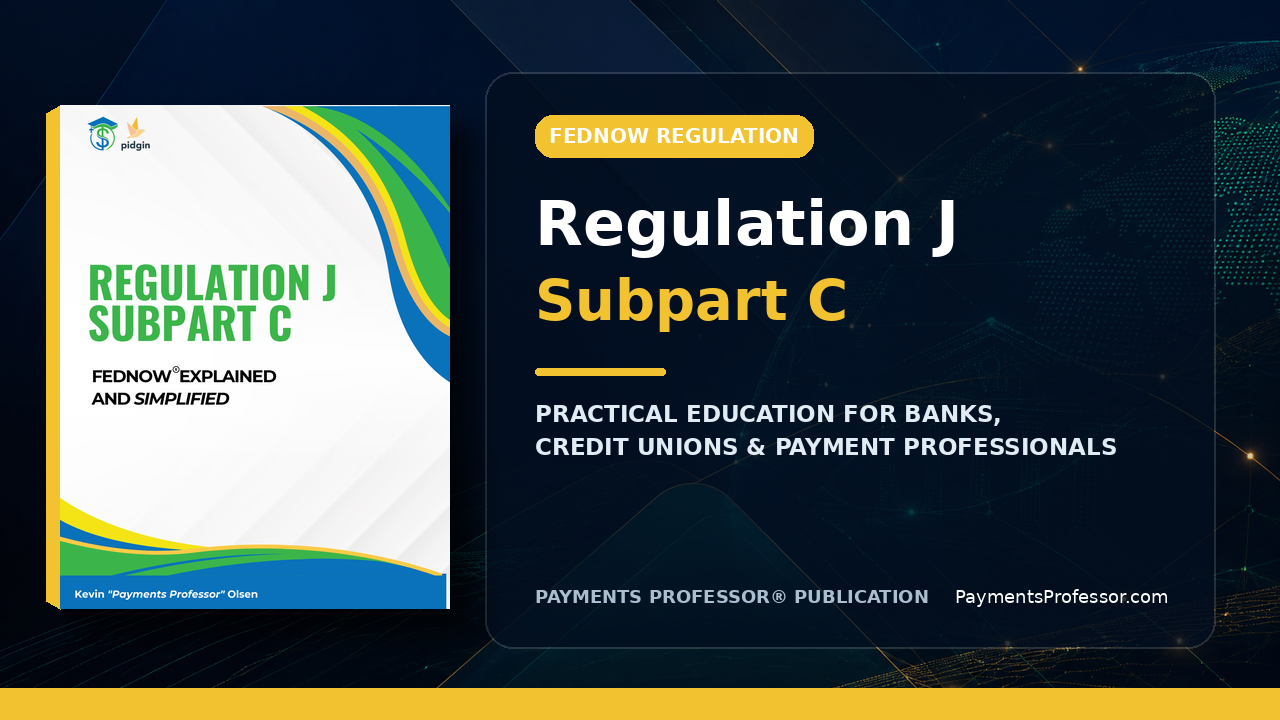 pidgin

REGULATION J
SUBPART C

FEDNOW® EXPLAINED AND SIMPLIFIED

Kevin "Payments Professor" Olsen

FEDNOW REGULATION

Regulation J
Subpart C

PRACTICAL EDUCATION FOR BANKS, CREDIT UNIONS & PAYMENT PROFESSIONALS

PAYMENTS PROFESSOR® PUBLICATION PaymentsProfessor.com